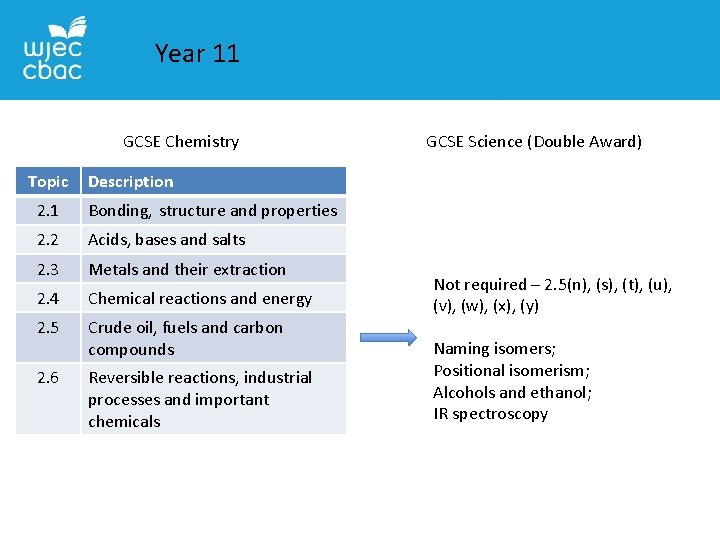 wjec
cbac

Year 11

GCSE Chemistry

| Topic | Description |
|---|---|
| 2.1 | Bonding, structure and properties |
| 2.2 | Acids, bases and salts |
| 2.3 | Metals and their extraction |
| 2.4 | Chemical reactions and energy |
| 2.5 | Crude oil, fuels and carbon compounds |
| 2.6 | Reversible reactions, industrial processes and important chemicals |

GCSE Science (Double Award)

Not required – 2.5(n), (s), (t), (u), (v), (w), (x), (y)

Naming isomers;
Positional isomerism;
Alcohols and ethanol;
IR spectroscopy